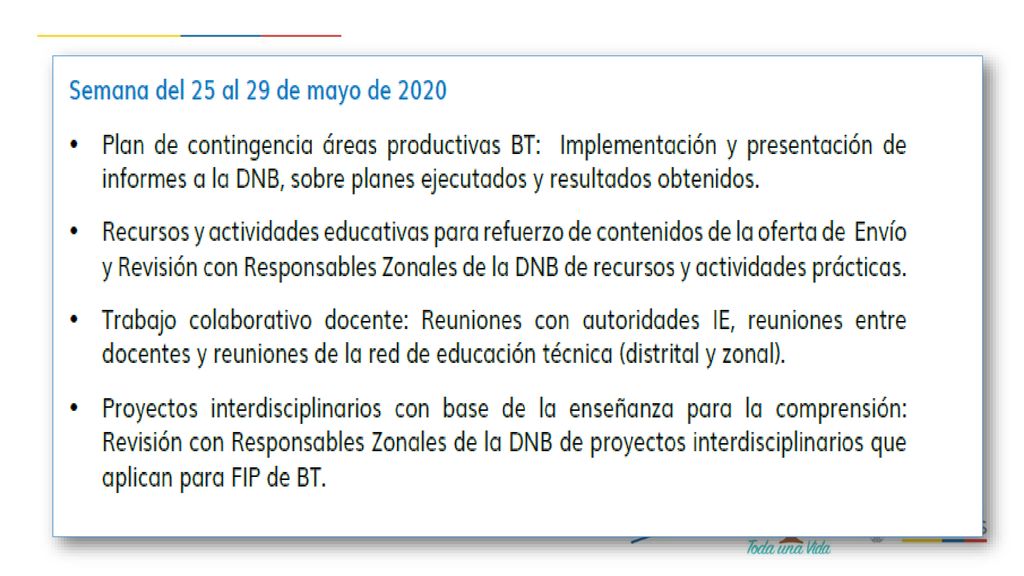 Semana del 25 al 29 de mayo de 2020

• Plan de contingencia áreas productivas BT: Implementación y presentación de informes a la DNB, sobre planes ejecutados y resultados obtenidos.

• Recursos y actividades educativas para refuerzo de contenidos de la oferta de Envío y Revisión con Responsables Zonales de la DNB de recursos y actividades prácticas.

• Trabajo colaborativo docente: Reuniones con autoridades IE, reuniones entre docentes y reuniones de la red de educación técnica (distrital y zonal).

• Proyectos interdisciplinarios con base de la enseñanza para la comprensión: Revisión con Responsables Zonales de la DNB de proyectos interdisciplinarios que aplican para FIP de BT.

Toda una Vida